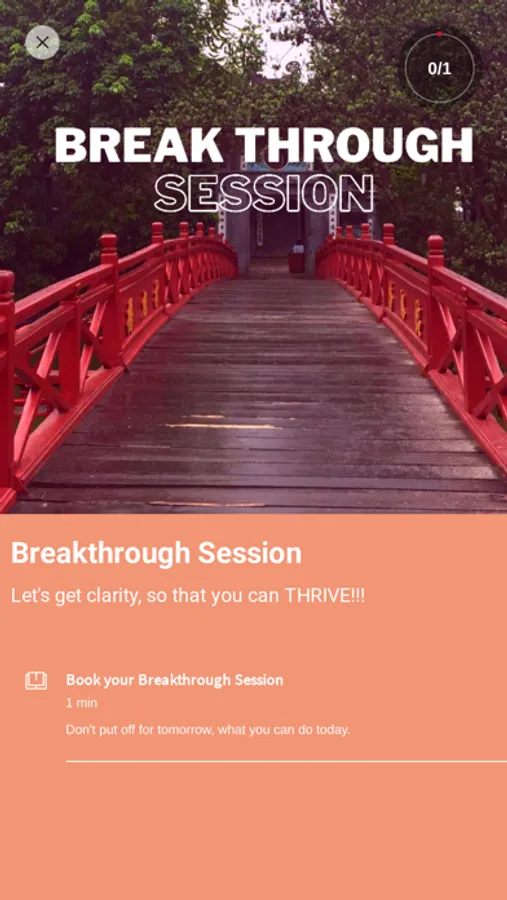 0/1

BREAK THROUGH
SESSION

Breakthrough Session

Let's get clarity, so that you can THRIVE!!!

Book your Breakthrough Session
1 min
Don't put off for tomorrow, what you can do today.